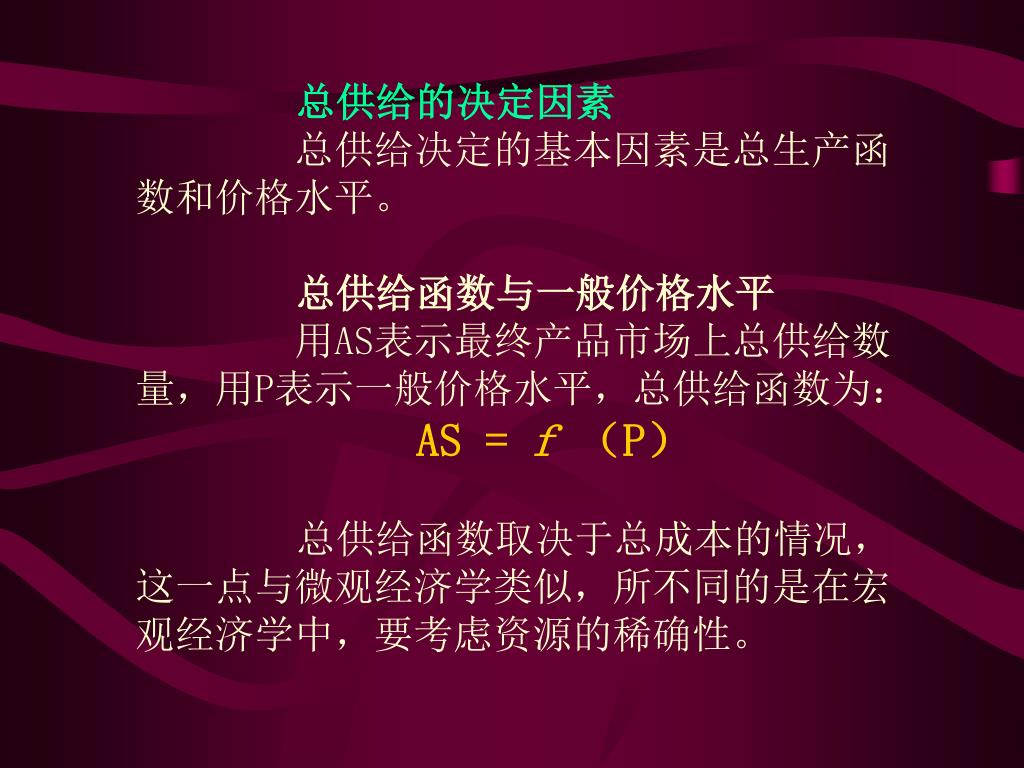 总供给的决定因素

总供给决定的基本因素是总生产函数和价格水平。

总供给函数与一般价格水平

用AS表示最终产品市场上总供给数量，用P表示一般价格水平，总供给函数为：

$AS = f(P)$

总供给函数取决于总成本的情况，这一点与微观经济学类似，所不同的是在宏观经济学中，要考虑资源的稀确性。